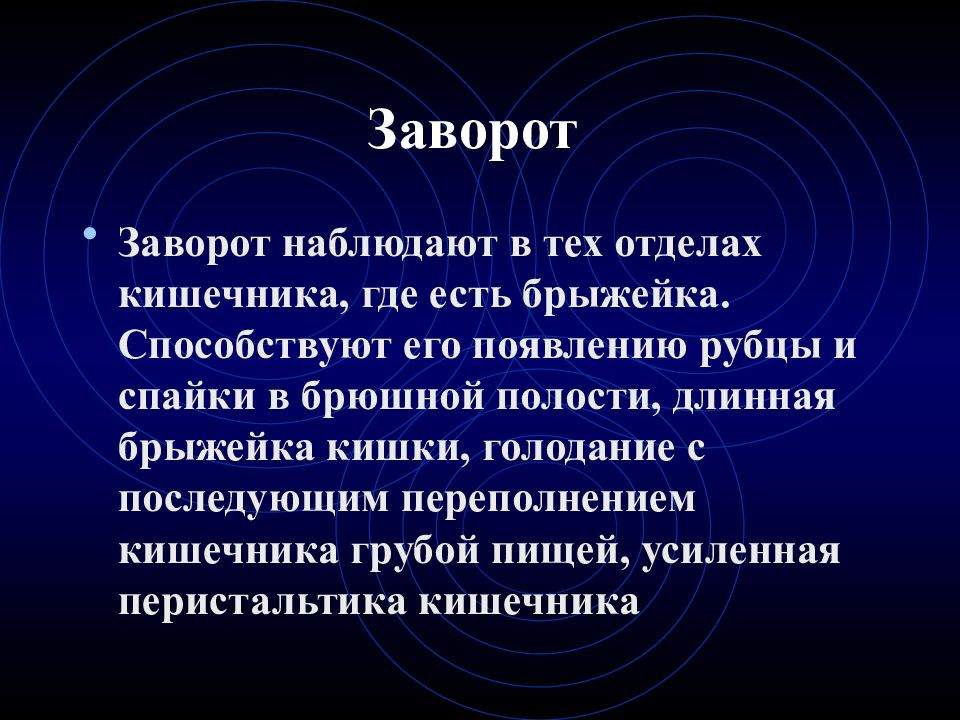 Заворот

• Заворот наблюдают в тех отделах кишечника, где есть брыжейка. Способствуют его появлению рубцы и спайки в брюшной полости, длинная брыжейка кишки, голодание с последующим переполнением кишечника грубой пищей, усиленная перистальтика кишечника